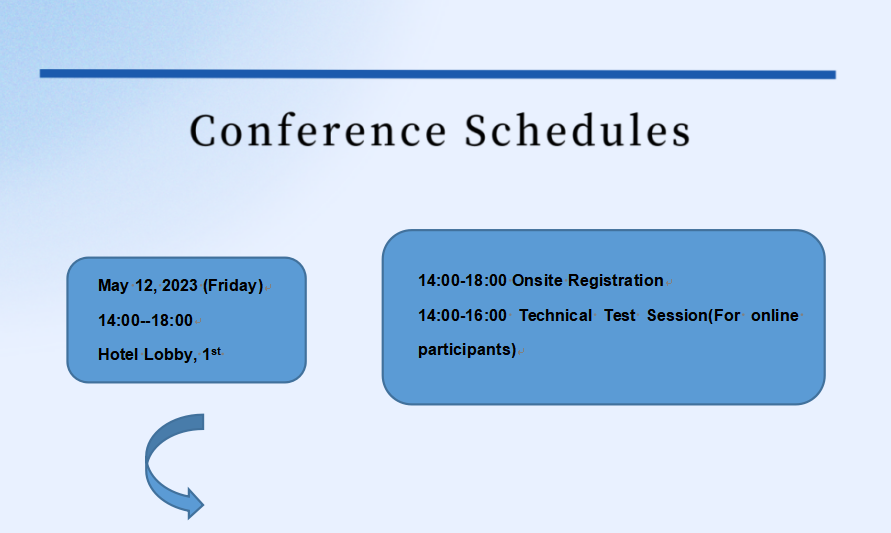 Conference Schedules

May 12, 2023 (Friday)
14:00--18:00
Hotel Lobby, 1st

14:00-18:00 Onsite Registration
14:00-16:00 Technical Test Session(For online participants)